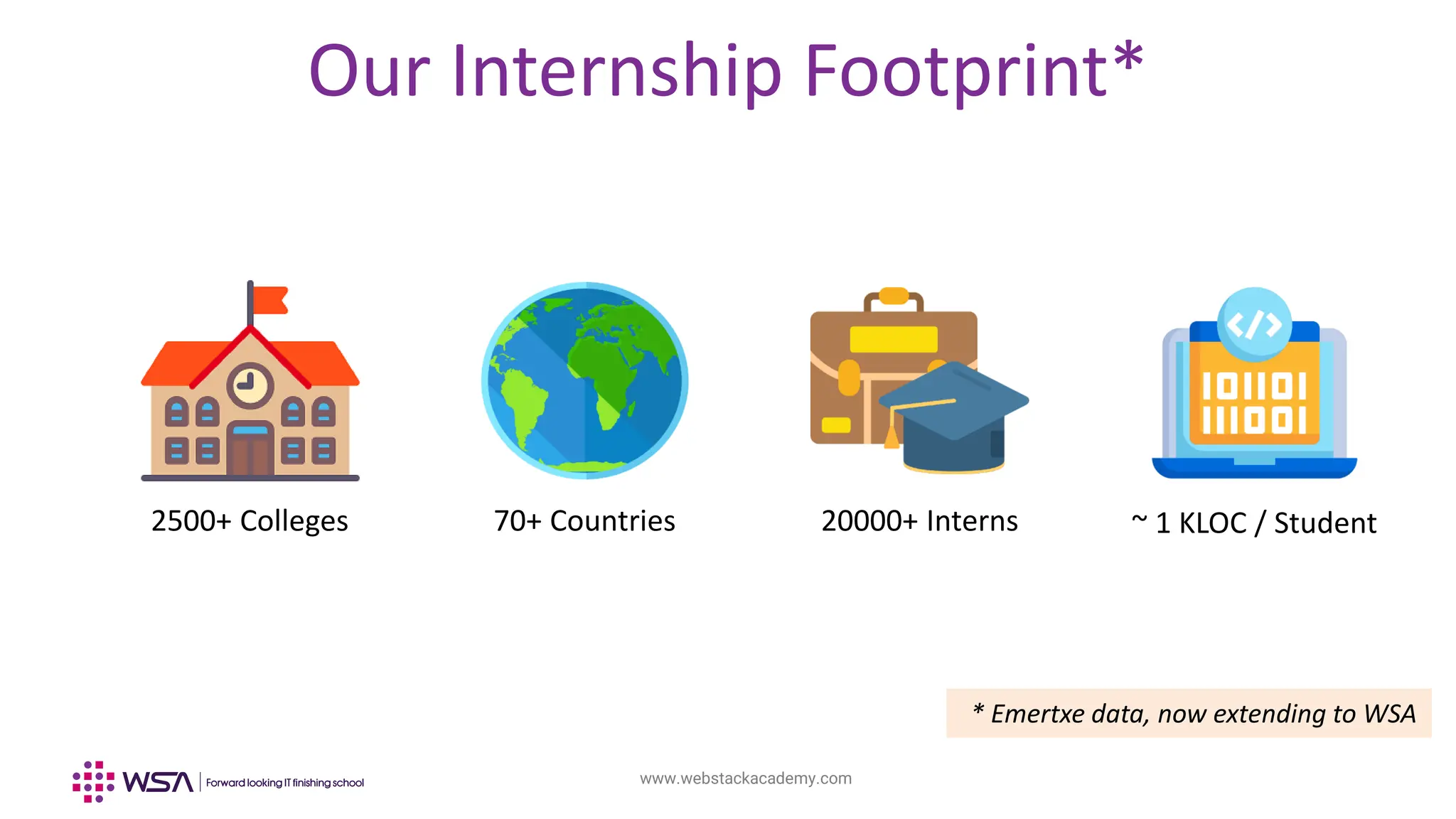 Our Internship Footprint*

2500+ Colleges

70+ Countries

20000+ Interns

</>
101101
111001

~ 1 KLOC / Student

* Emertxe data, now extending to WSA

WSA | Forward looking IT finishing school

www.webstackacademy.com